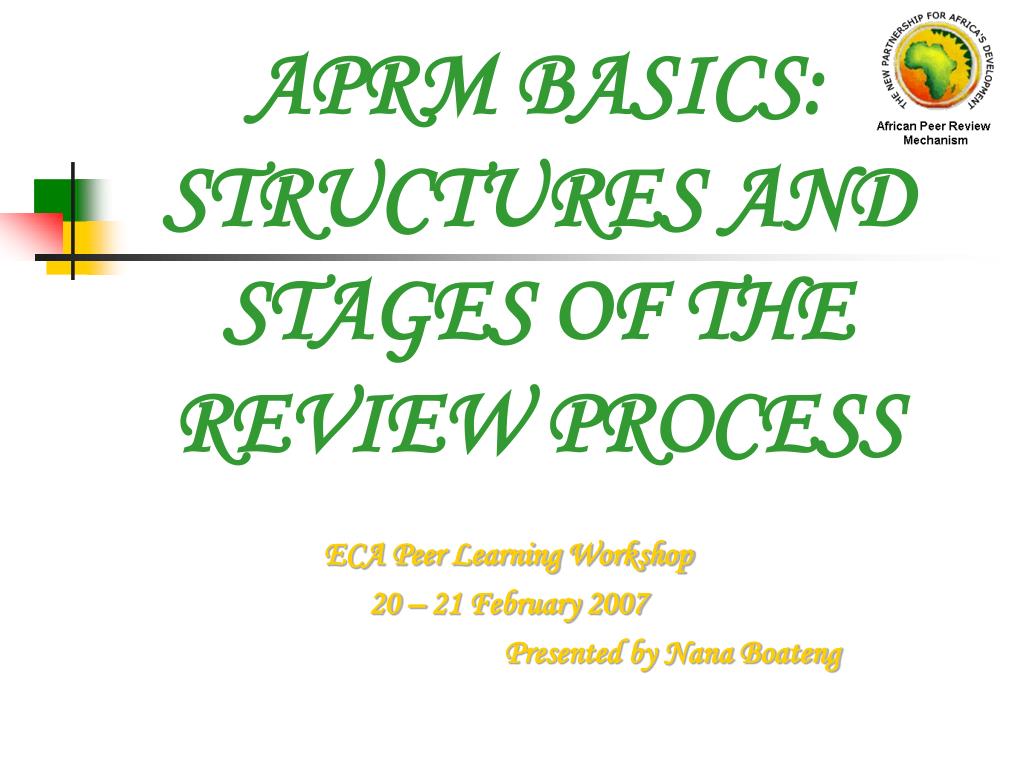 THE NEW PARTNERSHIP FOR AFRICA'S DEVELOPMENT

African Peer Review Mechanism

APRM BASICS: STRUCTURES AND STAGES OF THE REVIEW PROCESS

ECA Peer Learning Workshop

20 – 21 February 2007

Presented by Nana Boateng